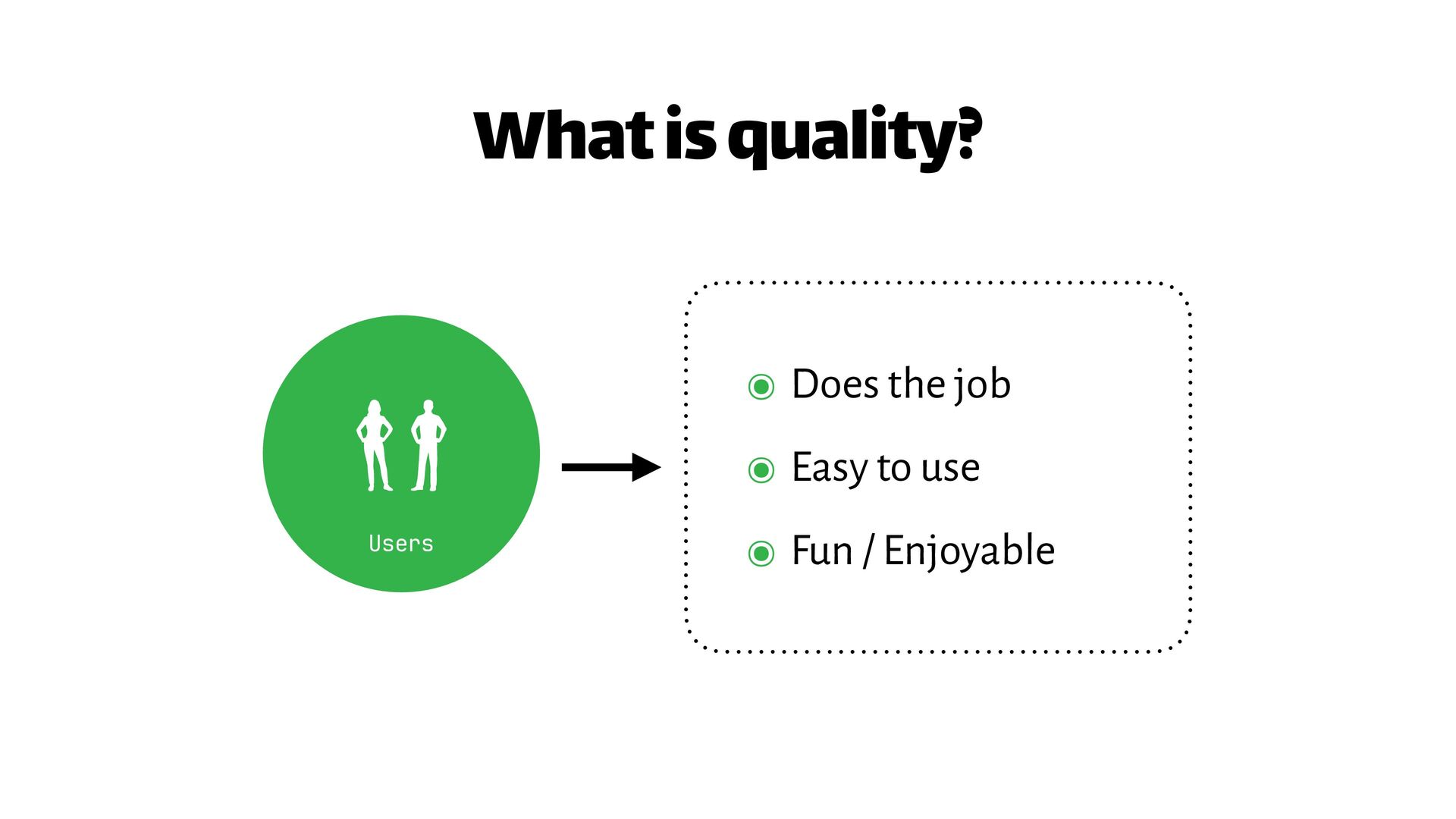 What is quality?

Users

Does the job

Easy to use

Fun / Enjoyable